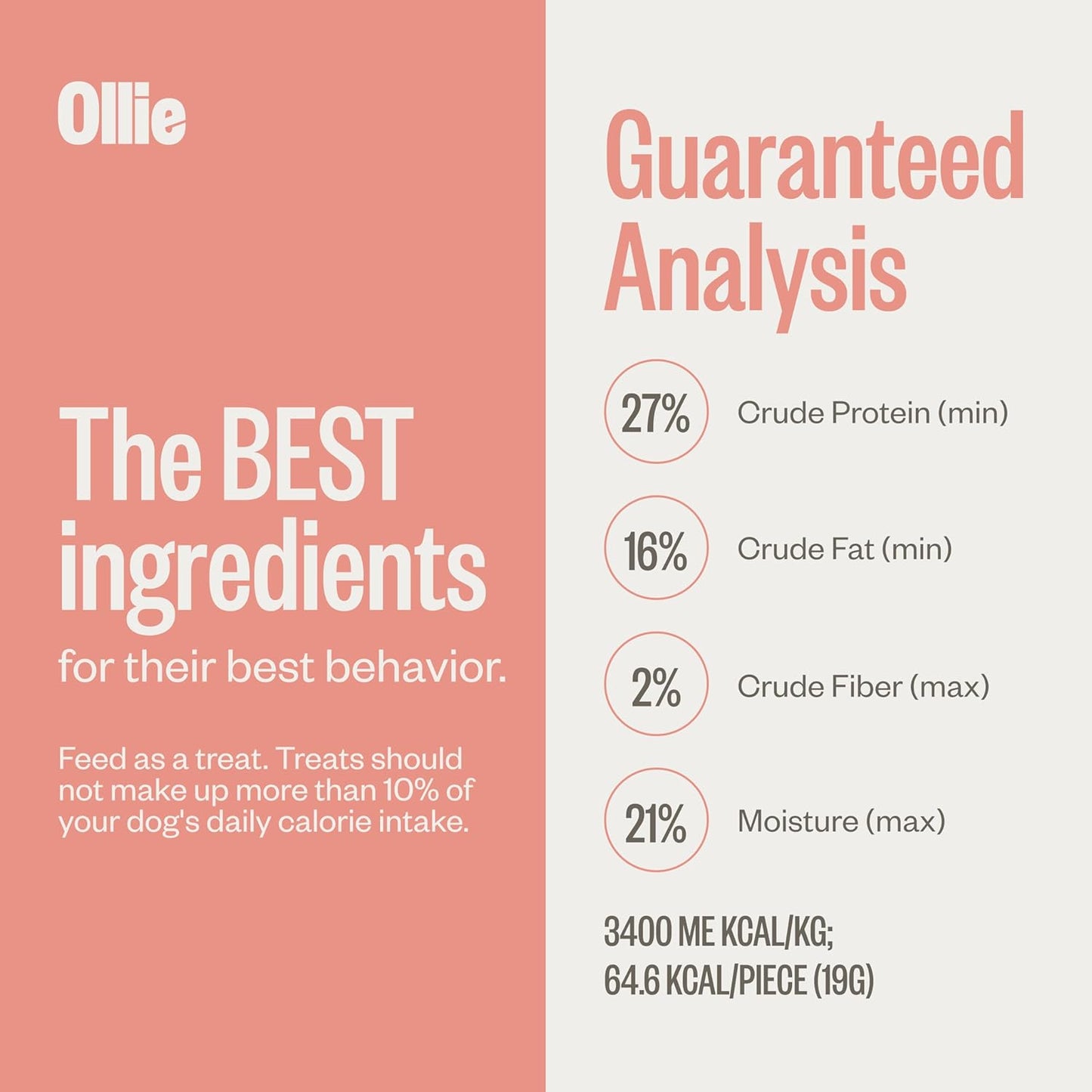 Ollie

The BEST ingredients for their best behavior.

Feed as a treat. Treats should not make up more than 10% of your dog's daily calorie intake.

Guaranteed Analysis

27% Crude Protein (min)

16% Crude Fat (min)

2% Crude Fiber (max)

21% Moisture (max)

3400 ME KCAL/KG;
64.6 KCAL/PIECE (19G)